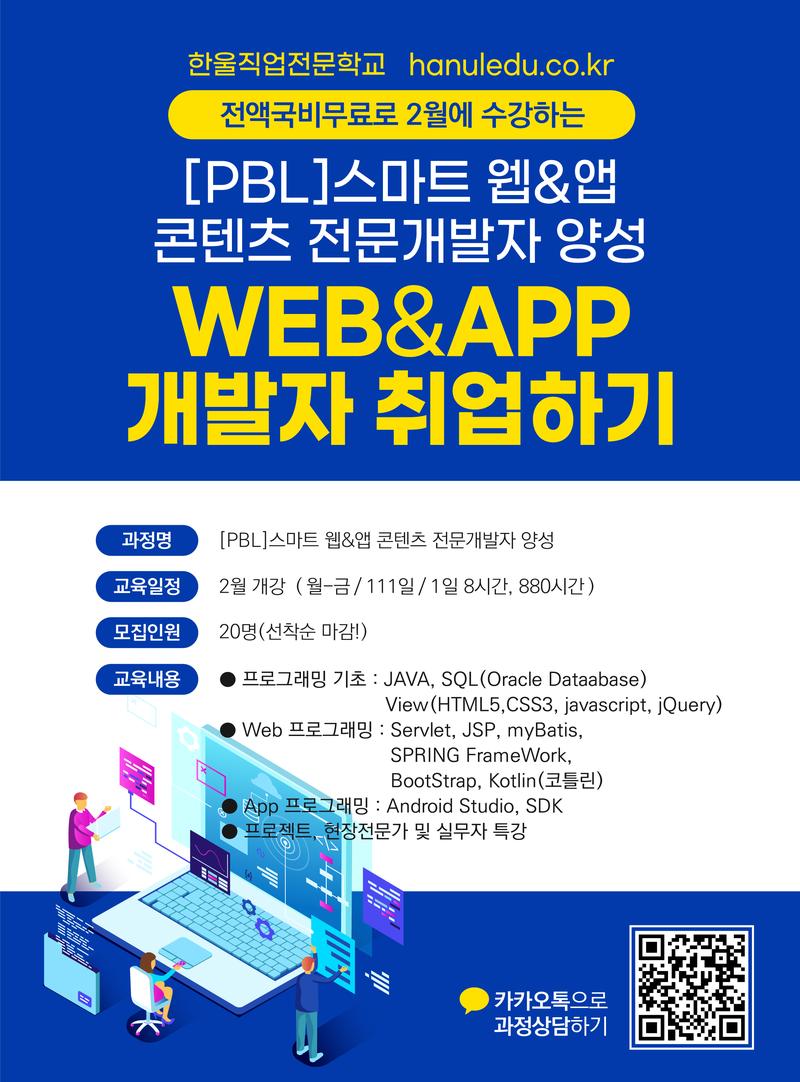 한울직업전문학교 hanuledu.co.kr

전액국비무료로 2월에 수강하는

[PBL]스마트 웹&앱
콘텐츠 전문개발자 양성

WEB&APP
개발자 취업하기

과정명 [PBL]스마트 웹&앱 콘텐츠 전문개발자 양성

교육일정 2월 개강 ( 월-금 / 111일 / 1일 8시간, 880시간 )

모집인원 20명(선착순 마감!)

교육내용 ● 프로그래밍 기초 : JAVA, SQL(Oracle Dataabase)
View(HTML5,CSS3, javascript, jQuery)
● Web 프로그래밍 : Servlet, JSP, myBatis,
SPRING FrameWork,
BootStrap, Kotlin(코틀린)
● App 프로그래밍 : Android Studio, SDK
● 프로젝트, 현장전문가 및 실무자 특강

카카오톡으로
과정상담하기